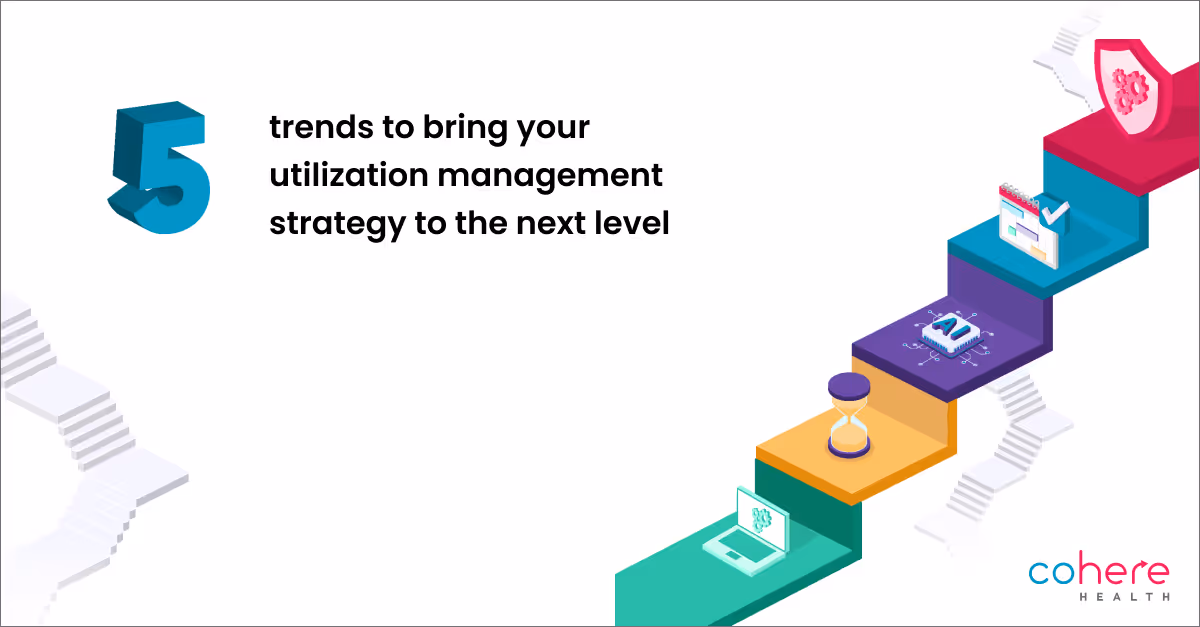 5

trends to bring your utilization management strategy to the next level

AI

cohere
HEALTH